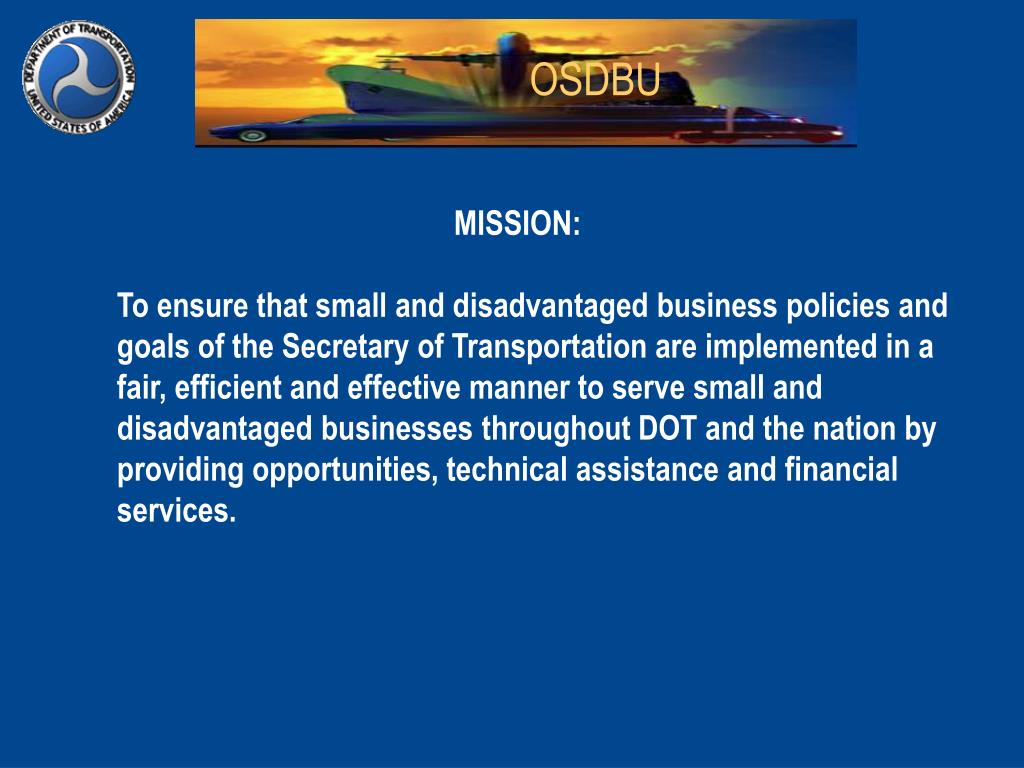 DEPARTMENT OF TRANSPORTATION
UNITED STATES OF AMERICA

OSDBU

MISSION:

To ensure that small and disadvantaged business policies and goals of the Secretary of Transportation are implemented in a fair, efficient and effective manner to serve small and disadvantaged businesses throughout DOT and the nation by providing opportunities, technical assistance and financial services.